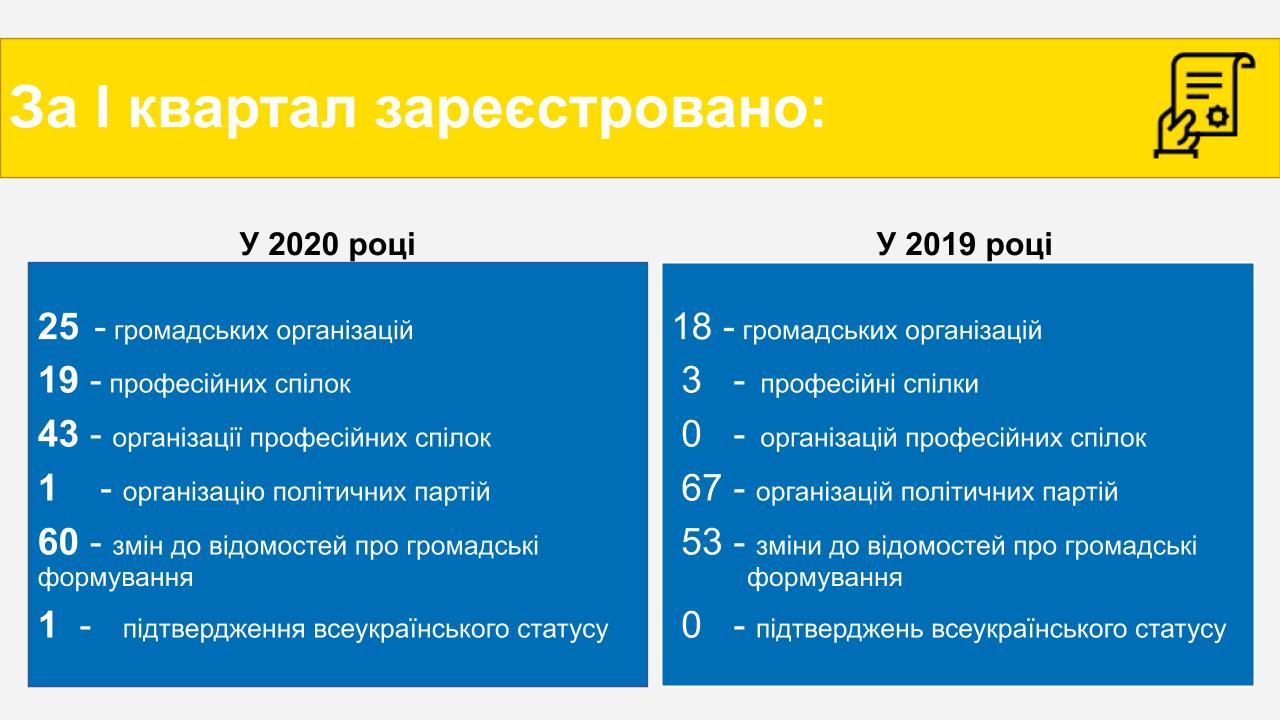 За І квартал зареєстровано:

У 2020 році

25 - громадських організацій
19 - професійних спілок
43 - організації професійних спілок
1 - організацію політичних партій
60 - змін до відомостей про громадські формування
1 - підтвердження всеукраїнського статусу

У 2019 році

18 - громадських організацій
3 - професійні спілки
0 - організацій професійних спілок
67 - організацій політичних партій
53 - зміни до відомостей про громадські формування
0 - підтверджень всеукраїнського статусу